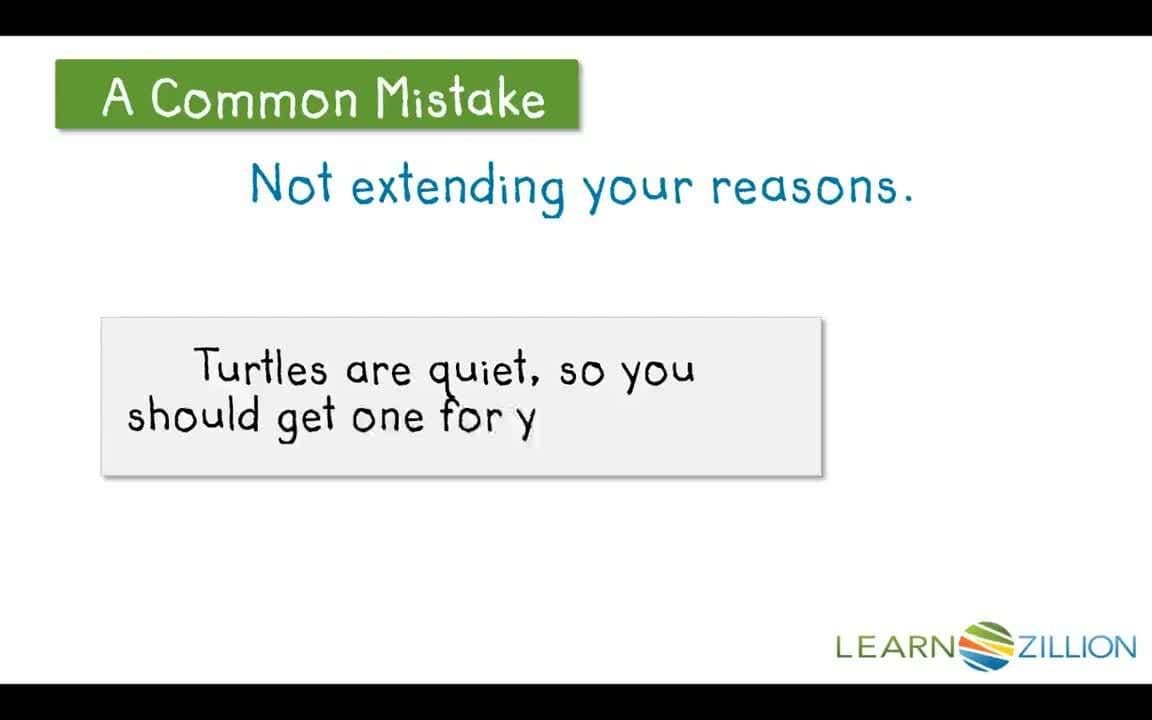 A Common Mistake

Not extending your reasons.

Turtles are quiet, so you should get one for y

LEARNZILLION